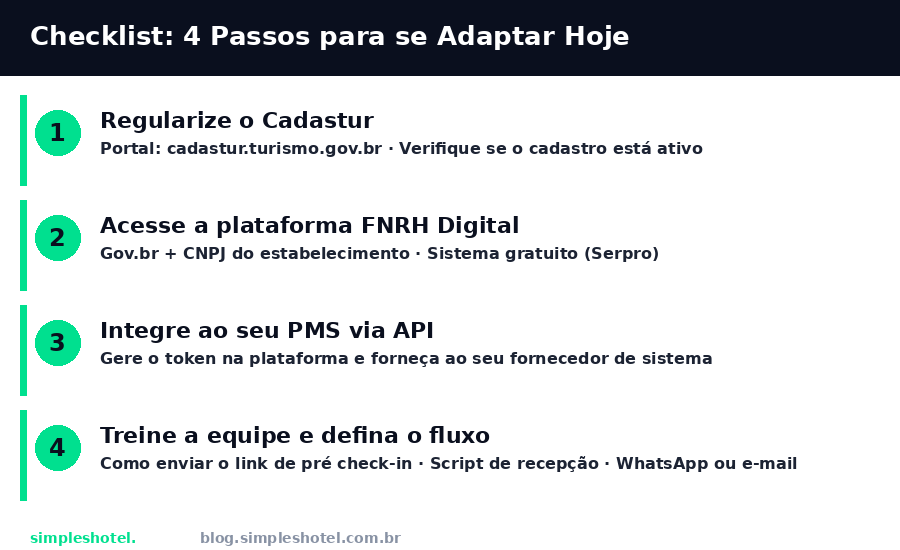 Checklist: 4 Passos para se Adaptar Hoje

1
Regularize o Cadastur
Portal: cadastur.turismo.gov.br · Verifique se o cadastro está ativo

2
Acesse a plataforma FNRH Digital
Gov.br + CNPJ do estabelecimento · Sistema gratuito (Serpro)

3
Integre ao seu PMS via API
Gere o token na plataforma e forneça ao seu fornecedor de sistema

4
Treine a equipe e defina o fluxo
Como enviar o link de pré check-in · Script de recepção · WhatsApp ou e-mail

simpleshotel.
blog.simpleshotel.com.br